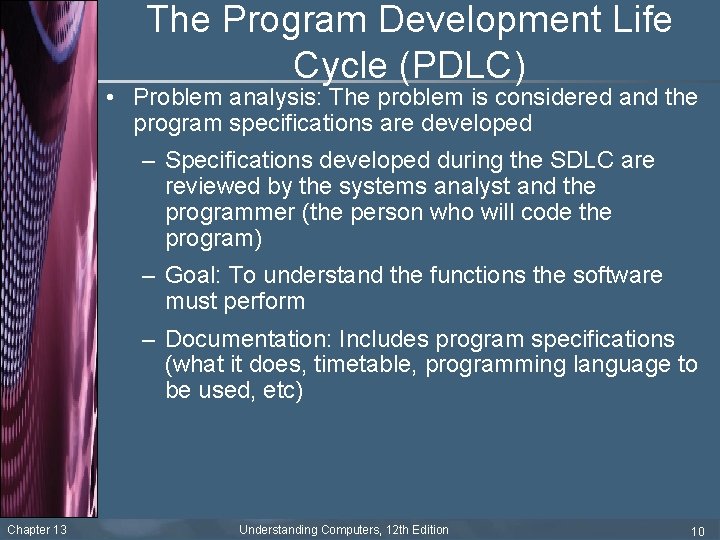 The Program Development Life Cycle (PDLC)

• Problem analysis: The problem is considered and the program specifications are developed

– Specifications developed during the SDLC are reviewed by the systems analyst and the programmer (the person who will code the program)

– Goal: To understand the functions the software must perform

– Documentation: Includes program specifications (what it does, timetable, programming language to be used, etc)

Chapter 13

Understanding Computers, 12th Edition

10